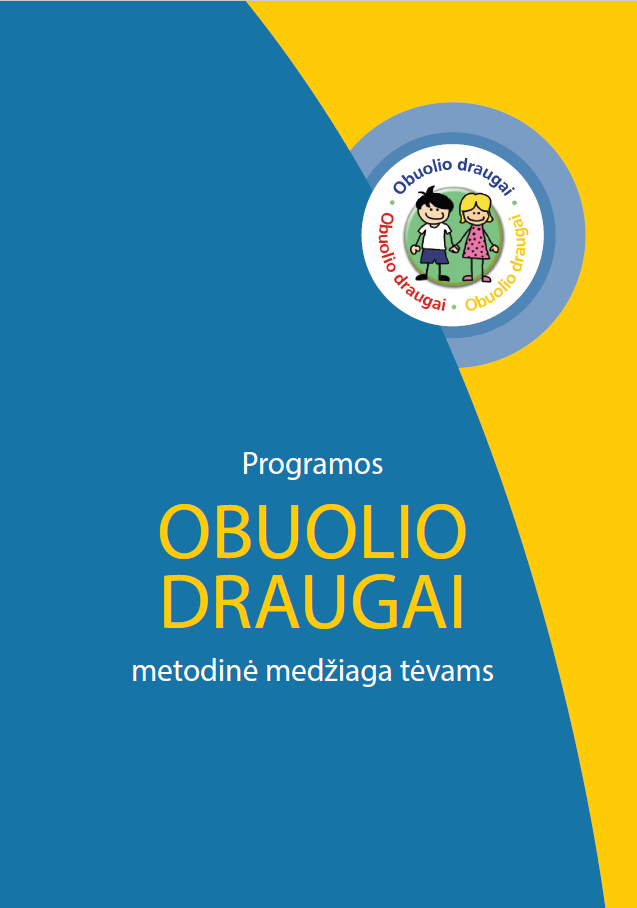 Obuolio draugai • Obuolio draugai • Obuolio draugai •

Programos

OBUOLIO DRAUGAI

metodinė medžiaga tėvams